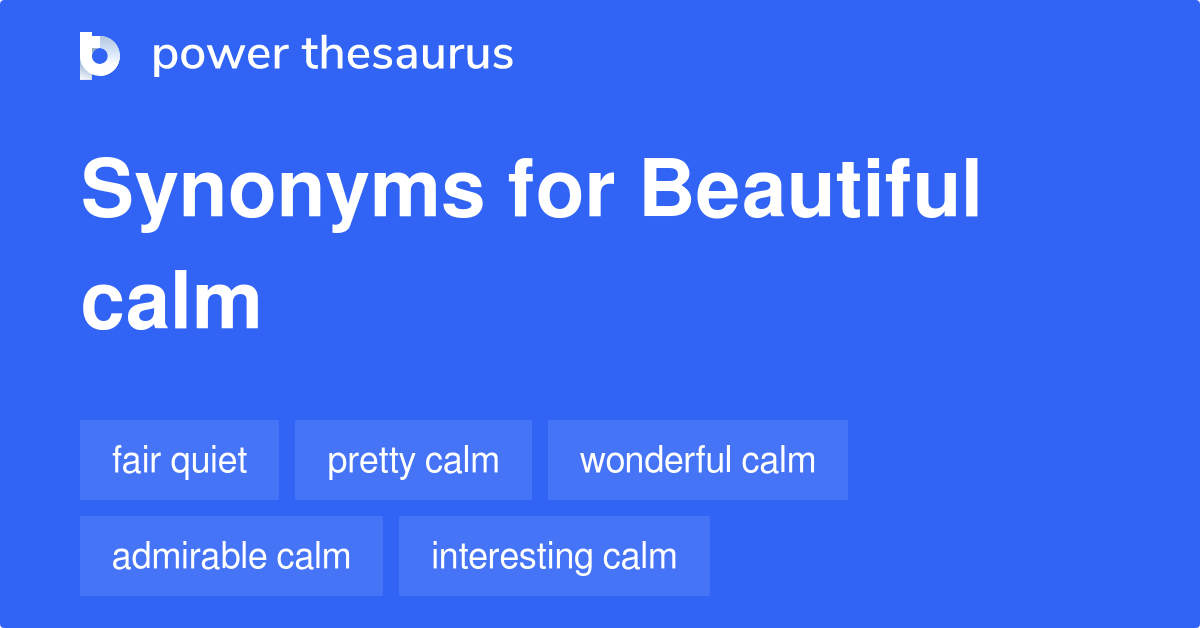 power thesaurus

Synonyms for Beautiful calm

fair quiet
pretty calm
wonderful calm
admirable calm
interesting calm